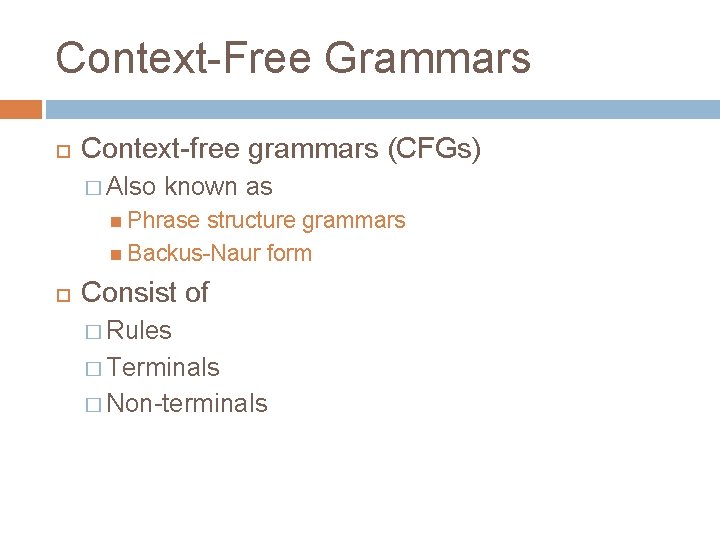 Context-Free Grammars

Context-free grammars (CFGs)
Also known as
Phrase structure grammars
Backus-Naur form

Consist of
Rules
Terminals
Non-terminals